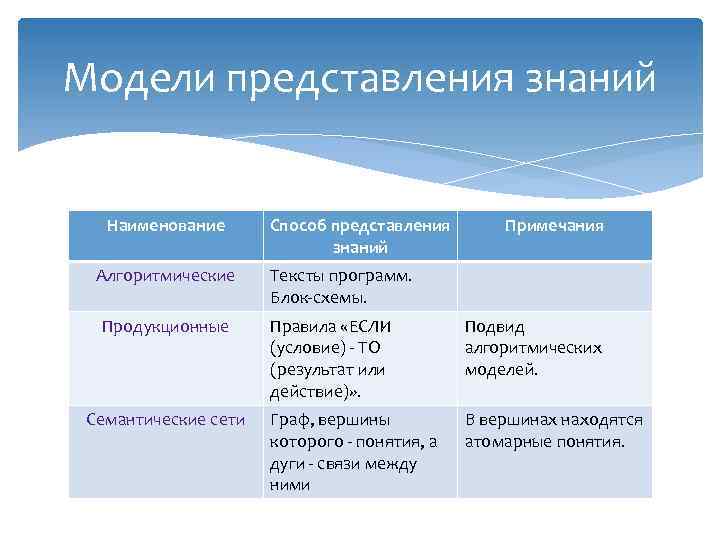 Модели представления знаний

| Наименование | Способ представления знаний | Примечания |
|---|---|---|
| Алгоритмические | Тексты программ. Блок-схемы. | |
| Продукционные | Правила «ЕСЛИ (условие) - ТО (результат или действие)». | Подвид алгоритмических моделей. |
| Семантические сети | Граф, вершины которого - понятия, а дуги - связи между ними | В вершинах находятся атомарные понятия. |